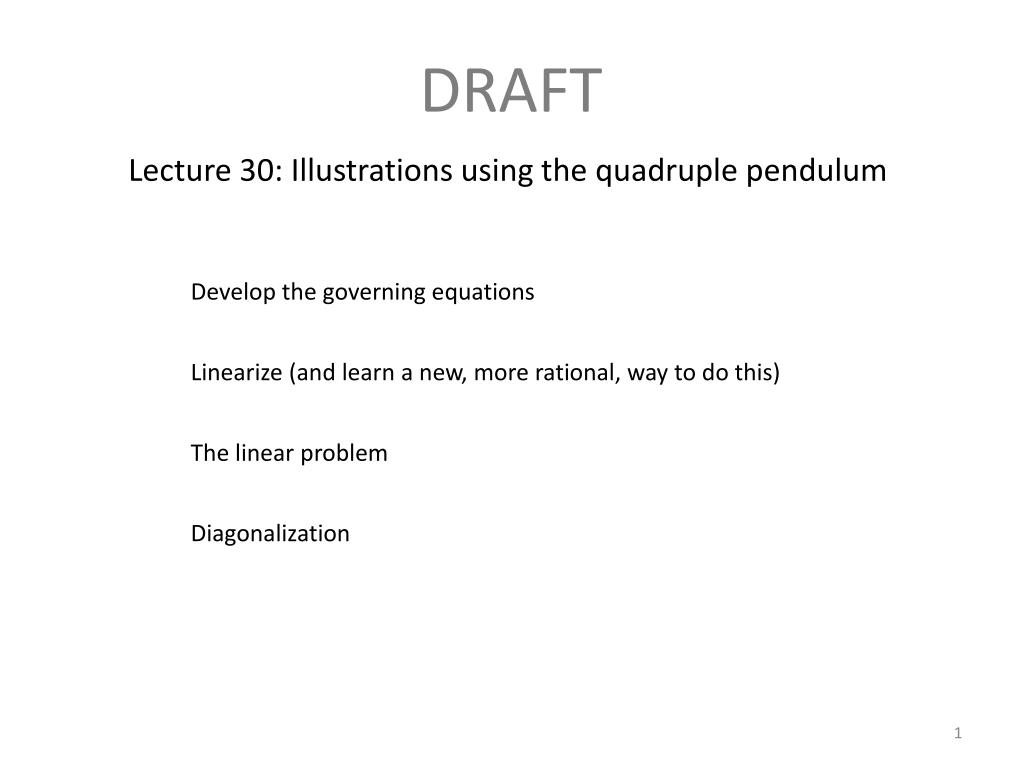 DRAFT

Lecture 30: Illustrations using the quadruple pendulum

Develop the governing equations

Linearize (and learn a new, more rational, way to do this)

The linear problem

Diagonalization

1